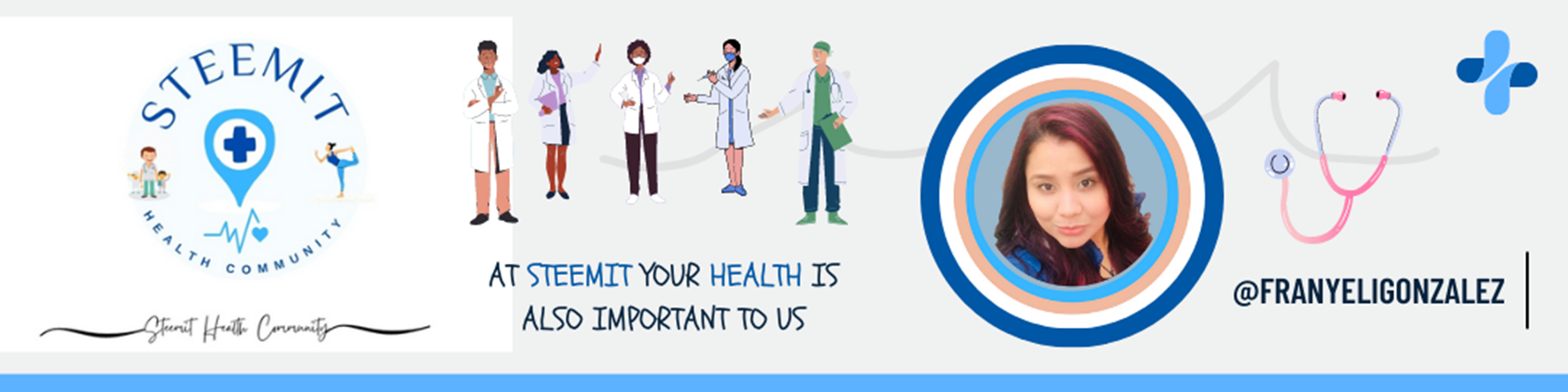 STEEMIT

HEALTH COMMUNITY

Steemit Health Community

AT STEEMIT YOUR HEALTH IS ALSO IMPORTANT TO US

@FRANYELIGONZALEZ